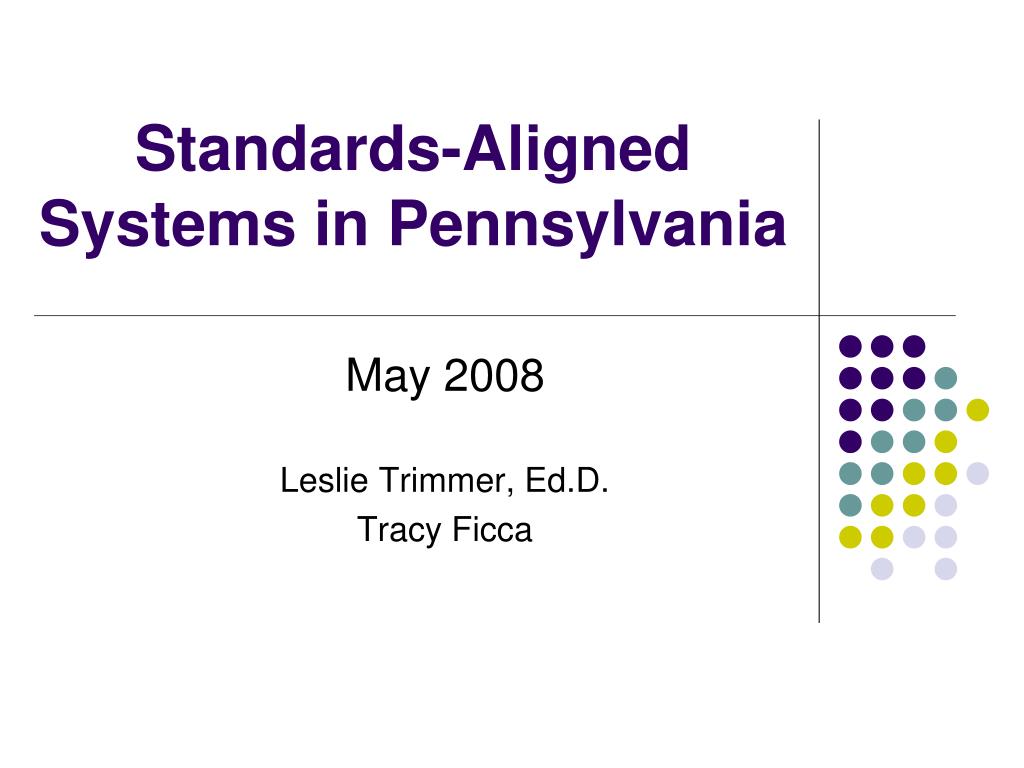 Standards-Aligned Systems in Pennsylvania

May 2008

Leslie Trimmer, Ed.D.

Tracy Ficca